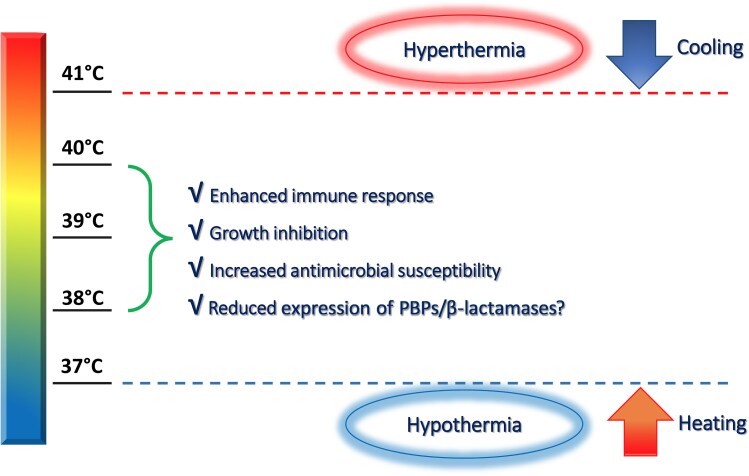 Hyperthermia

Cooling

41°C

40°C

39°C

38°C

37°C

√ Enhanced immune response

√ Growth inhibition

√ Increased antimicrobial susceptibility

√ Reduced expression of PBPs/β-lactamases?

Hypothermia

Heating